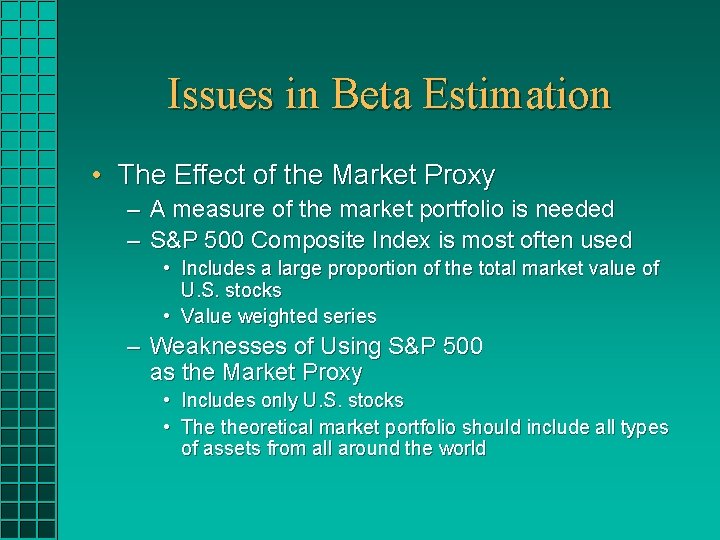 Issues in Beta Estimation

• The Effect of the Market Proxy
– A measure of the market portfolio is needed
– S&P 500 Composite Index is most often used
• Includes a large proportion of the total market value of U.S. stocks
• Value weighted series
– Weaknesses of Using S&P 500 as the Market Proxy
• Includes only U.S. stocks
• The theoretical market portfolio should include all types of assets from all around the world